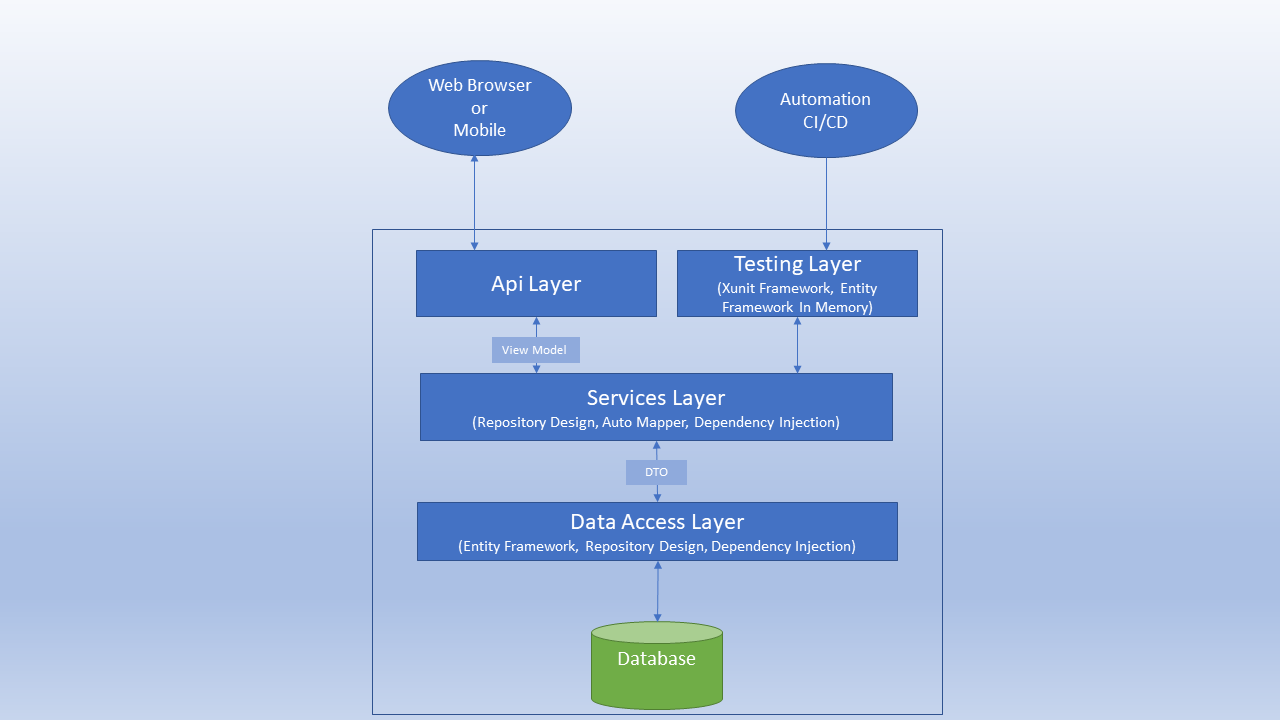 Web Browser
or
Mobile

Automation
CI/CD

Api Layer

Testing Layer
(Xunit Framework, Entity Framework In Memory)

View Model

Services Layer
(Repository Design, Auto Mapper, Dependency Injection)

DTO

Data Access Layer
(Entity Framework, Repository Design, Dependency Injection)

Database